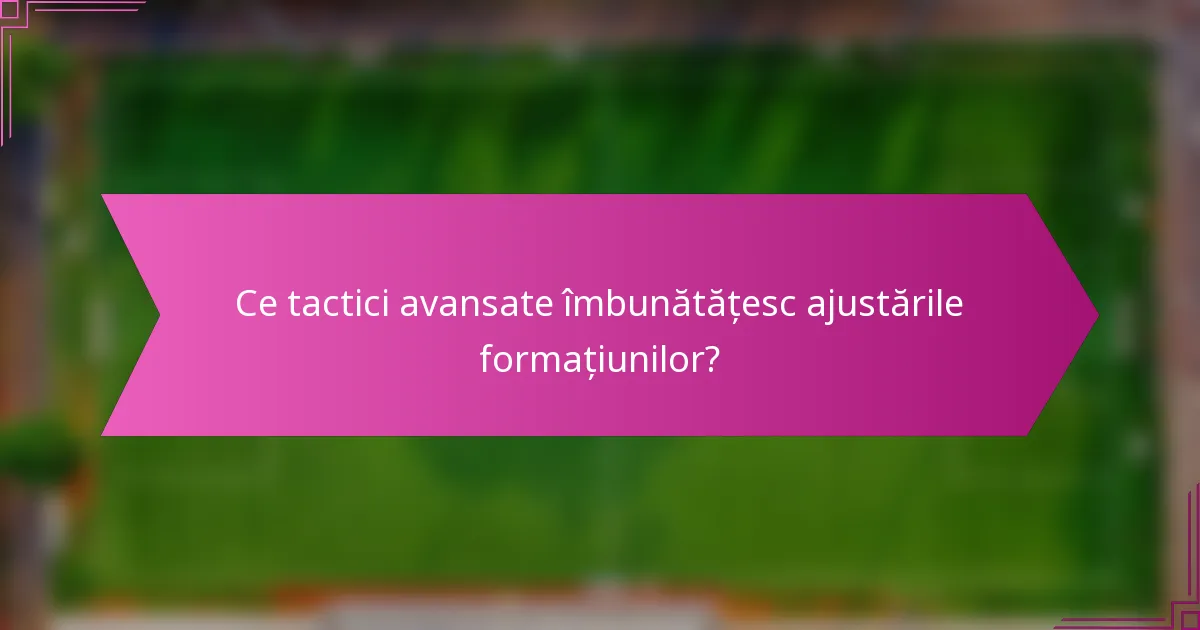 Ce tactici avansate îmbunătățesc ajustările formațiunilor?